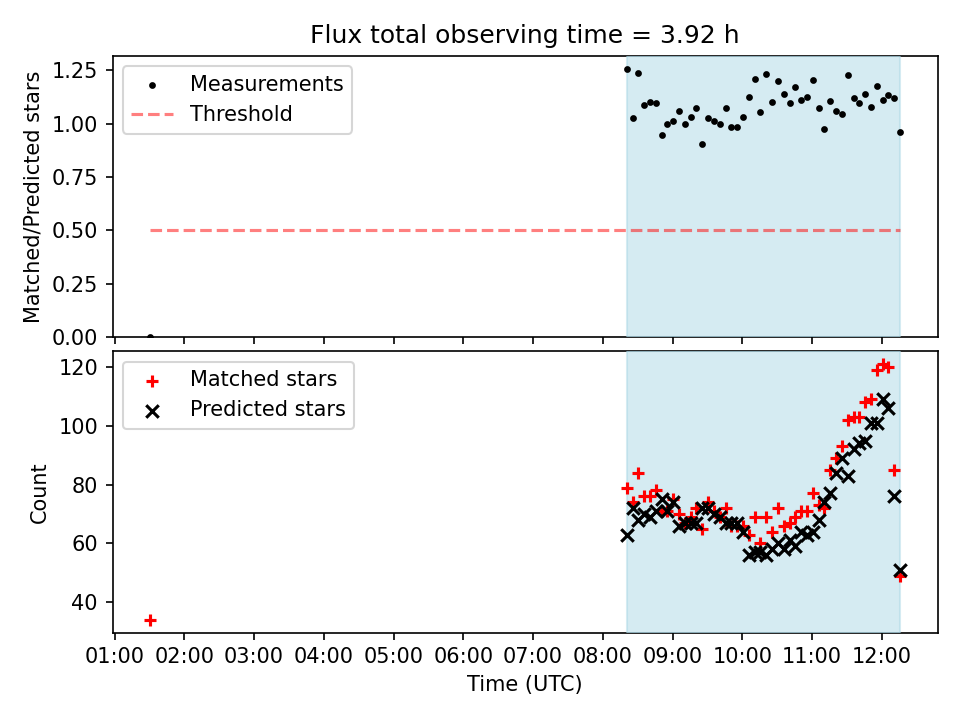 Flux total observing time = 3.92 h

Matched/Predicted stars

1.25
1.00
0.75
0.50
0.25
0.00

Measurements
Threshold

Count

120
100
80
60
40

Matched stars
Predicted stars

01:00 02:00 03:00 04:00 05:00 06:00 07:00 08:00 09:00 10:00 11:00 12:00

Time (UTC)